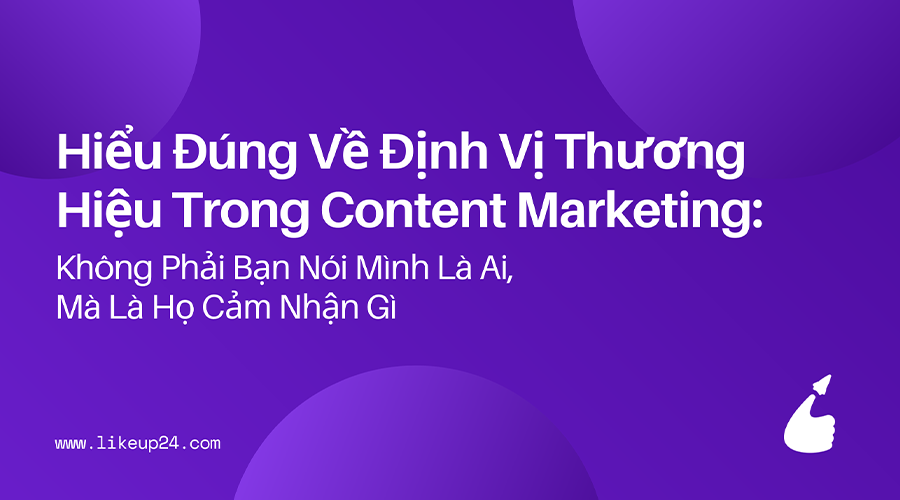 Hiểu Đúng Về Định Vị Thương Hiệu Trong Content Marketing:

Không Phải Bạn Nói Mình Là Ai, Mà Là Họ Cảm Nhận Gì

www.likeup24.com